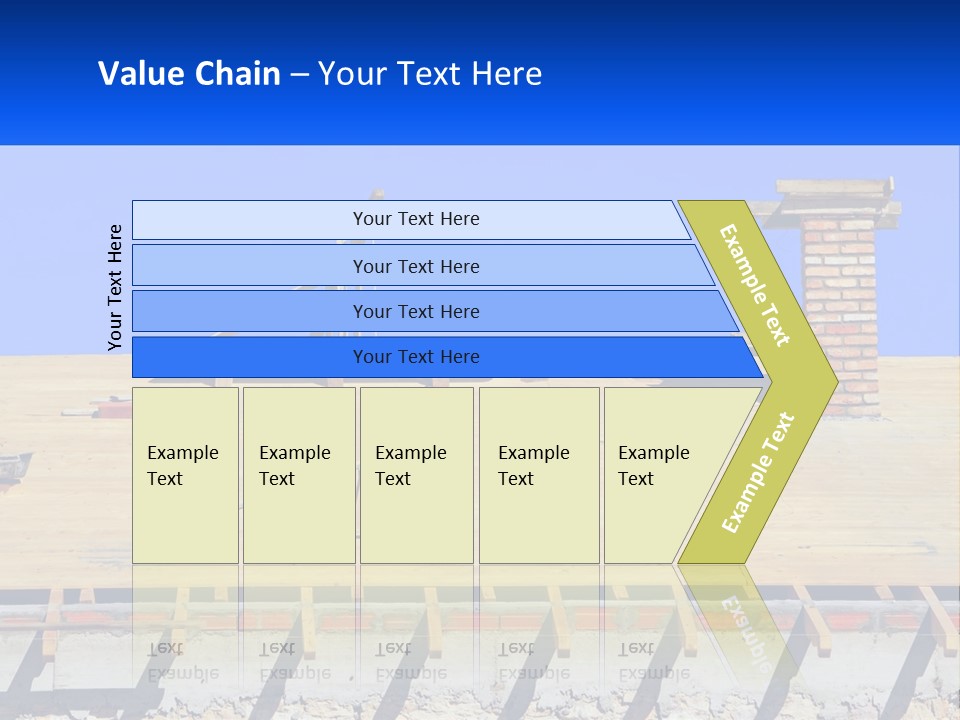 Value Chain – Your Text Here

Your Text Here

Your Text Here

Your Text Here

Your Text Here

Your Text Here

Example Text

Example Text

Example Text

Example Text

Example Text

Example Text

Example Text